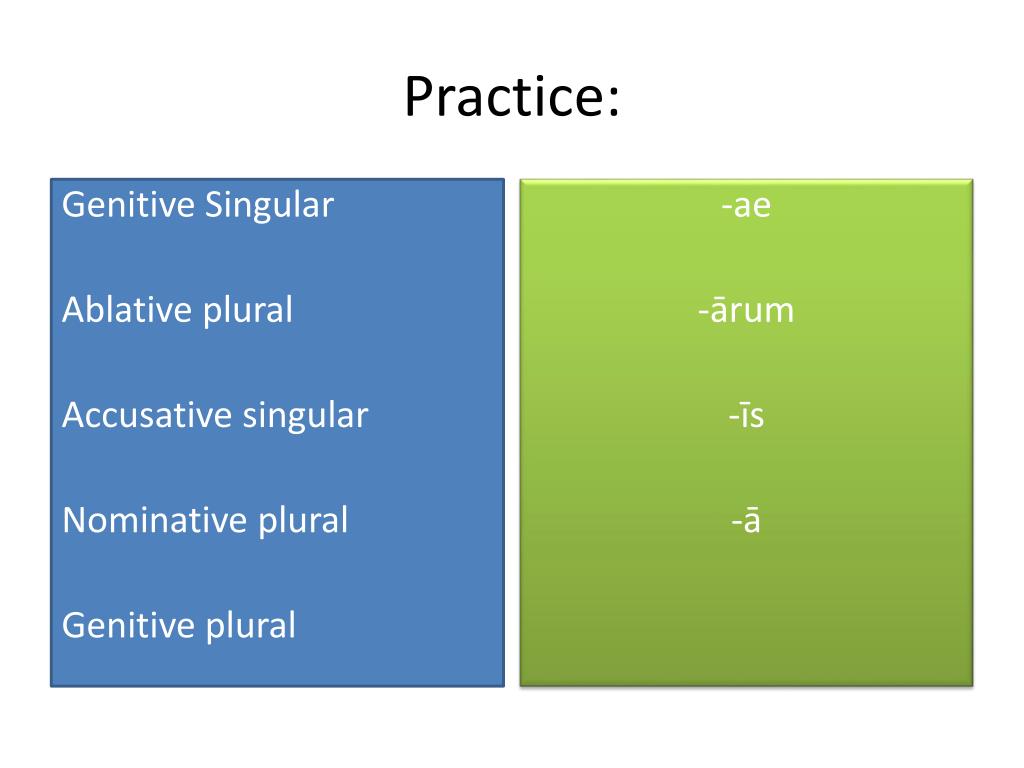 Practice:

Genitive Singular

Ablative plural

Accusative singular

Nominative plural

Genitive plural

-ae

-ārum

-īs

-ā